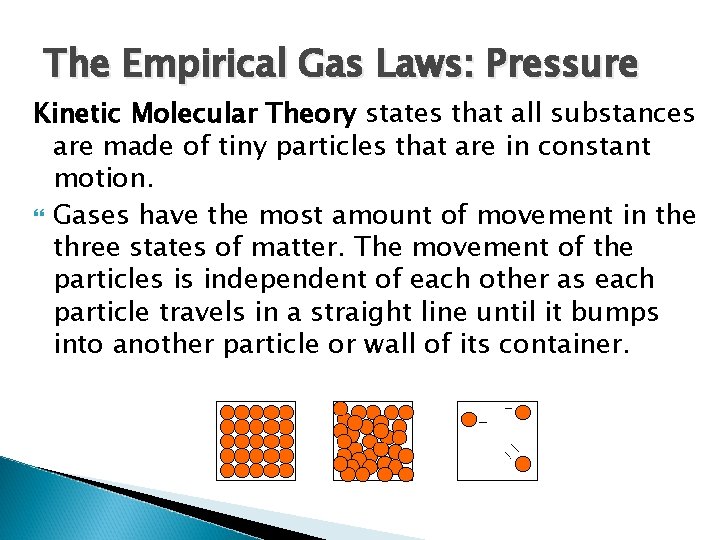 The Empirical Gas Laws: Pressure

Kinetic Molecular Theory states that all substances are made of tiny particles that are in constant motion.

Gases have the most amount of movement in the three states of matter. The movement of the particles is independent of each other as each particle travels in a straight line until it bumps into another particle or wall of its container.